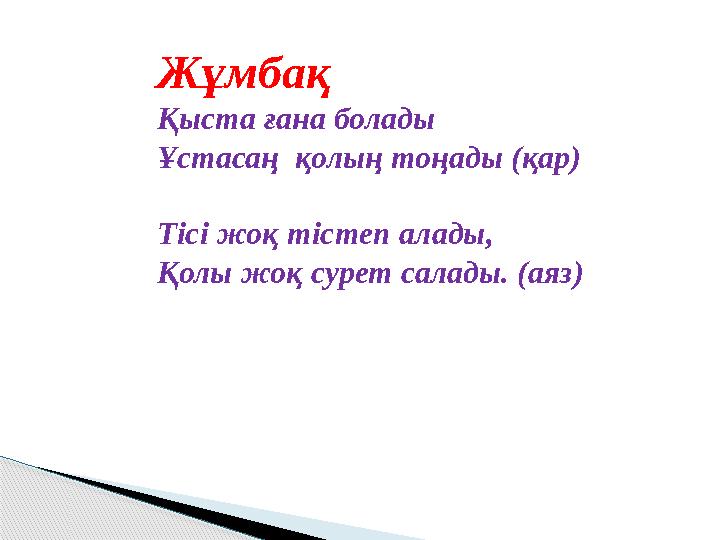 Жұмбақ
Қыста ғана болады
Ұстасаң қолың тоңады (қар)

Тісі жоқ тістеп алады,
Қолы жоқ сурет салады. (аяз)